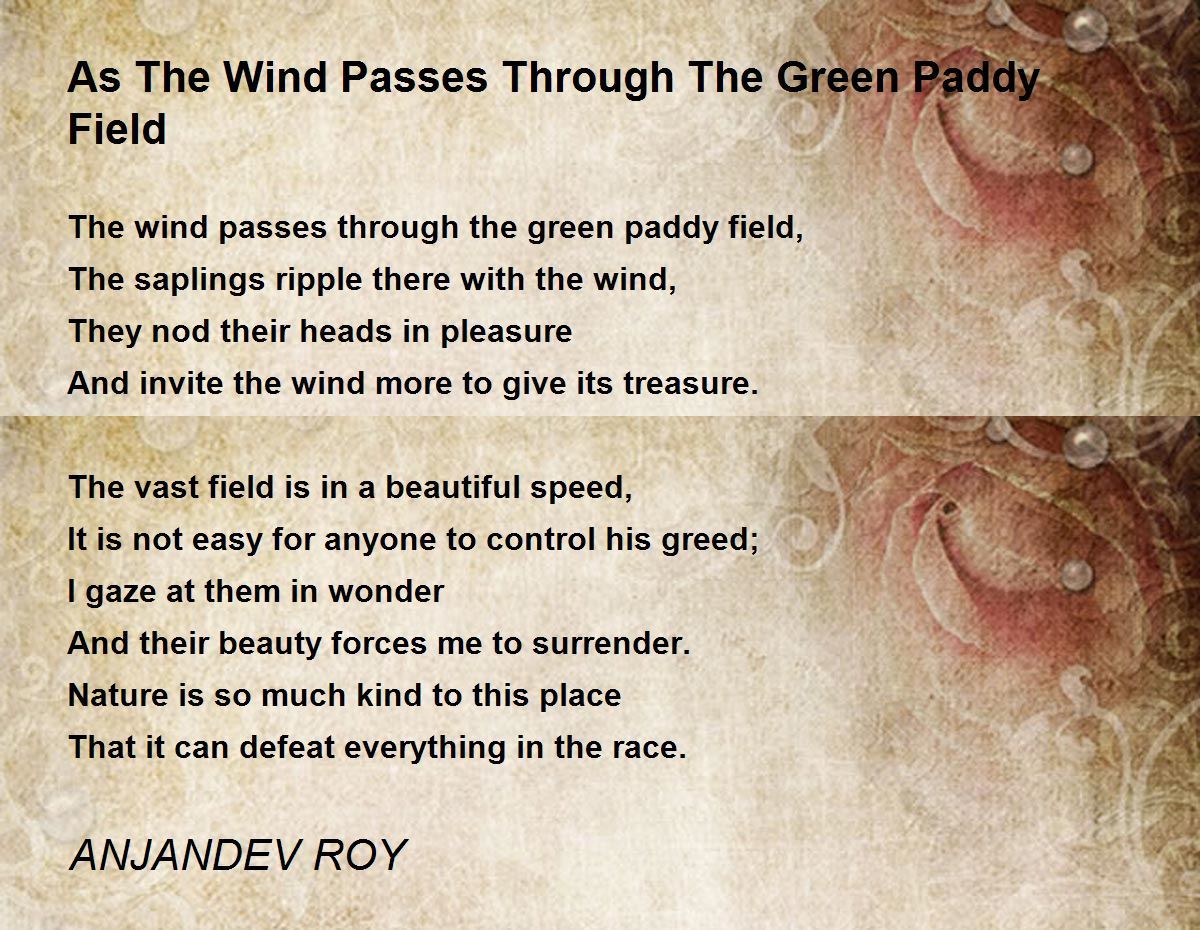 As The Wind Passes Through The Green Paddy Field

The wind passes through the green paddy field,
The saplings ripple there with the wind,
They nod their heads in pleasure
And invite the wind more to give its treasure.

The vast field is in a beautiful speed,
It is not easy for anyone to control his greed;
I gaze at them in wonder
And their beauty forces me to surrender.
Nature is so much kind to this place
That it can defeat everything in the race.

ANJANDEV ROY